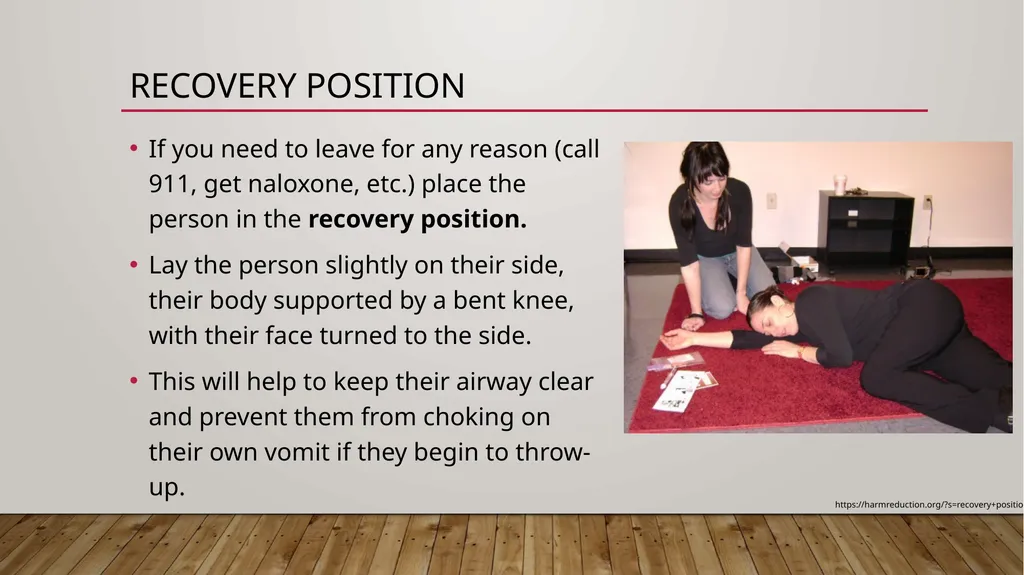 RECOVERY POSITION

• If you need to leave for any reason (call 911, get naloxone, etc.) place the person in the **recovery position.**

• Lay the person slightly on their side, their body supported by a bent knee, with their face turned to the side.

• This will help to keep their airway clear and prevent them from choking on their own vomit if they begin to throw-up.

https://harmreduction.org/?s=recovery+positio